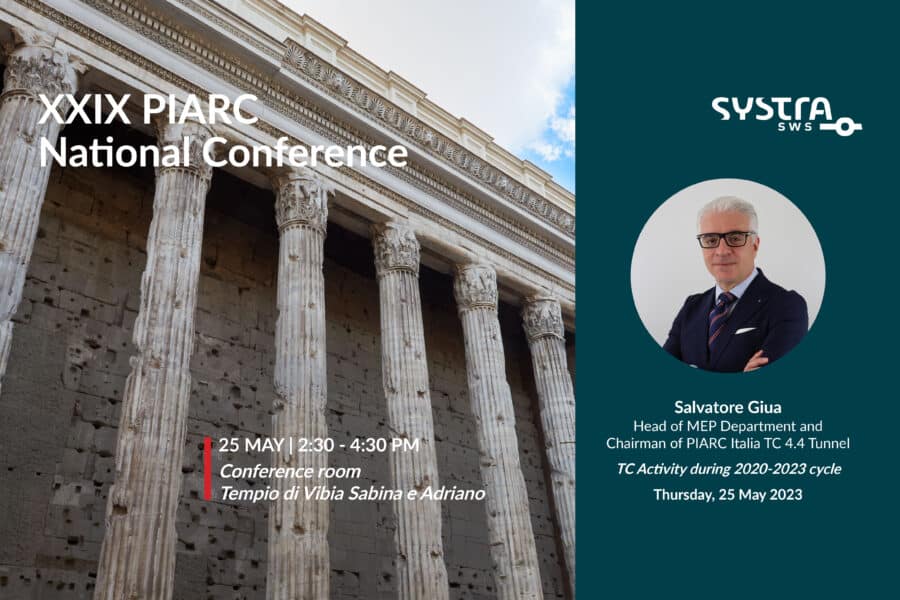 XXIX PIARC
National Conference

25 MAY | 2:30 - 4:30 PM
Conference room
Tempio di Vibia Sabina e Adriano

SYSTRA
SWS

Salvatore Giua
Head of MEP Department and Chairman of PIARC Italia TC 4.4 Tunnel
TC Activity during 2020-2023 cycle
Thursday, 25 May 2023